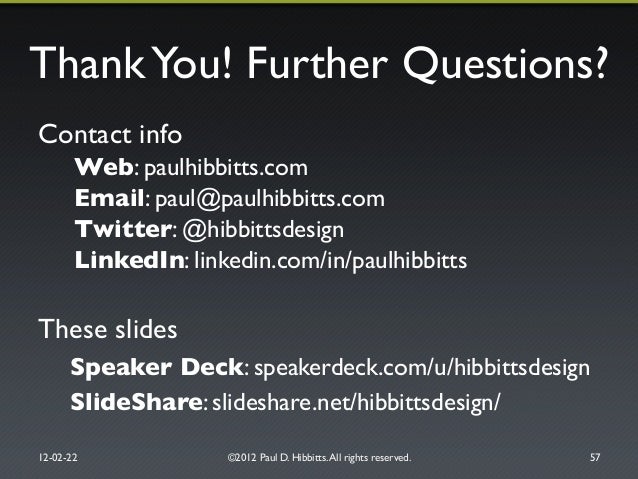 Thank You! Further Questions?

Contact info

Web: paulhibbitts.com
Email: paul@paulhibbitts.com
Twitter: @hibbittsdesign
LinkedIn: linkedin.com/in/paulhibbitts

These slides

Speaker Deck: speakerdeck.com/u/hibbittsdesign
SlideShare: slideshare.net/hibbittsdesign/

12-02-22

©2012 Paul D. Hibbitts. All rights reserved.

57